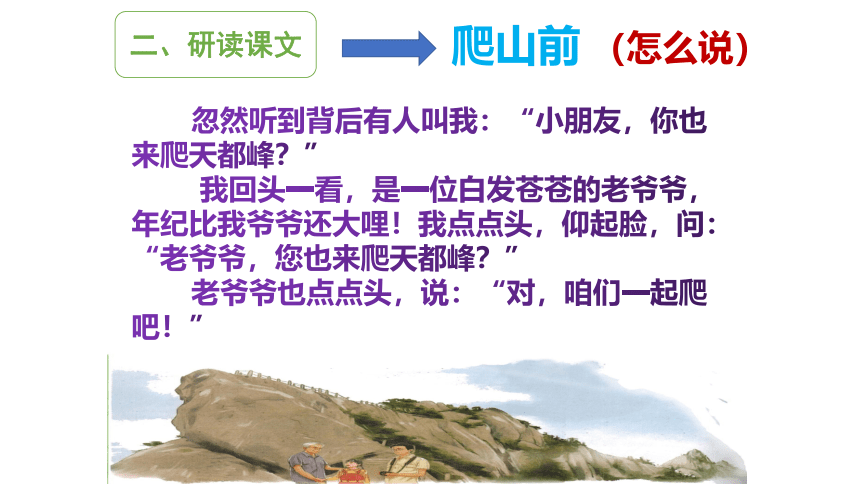 二、研读课文

爬山前 （怎么说）

忽然听到背后有人叫我：“小朋友，你也来爬天都峰？”

我回头一看，是一位白发苍苍的老爷爷，年纪比我爷爷还大哩！我点点头，仰起脸，问：“老爷爷，您也来爬天都峰？”

老爷爷也点点头，说：“对，咱们一起爬吧！”